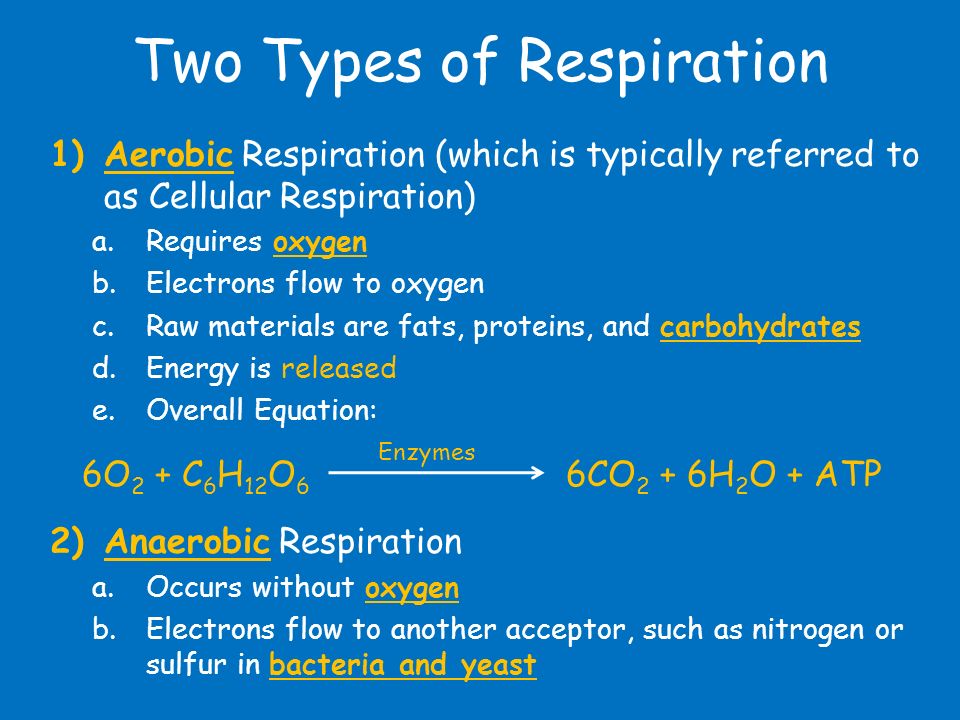 Two Types of Respiration

1) Aerobic Respiration (which is typically referred to as Cellular Respiration)

a. Requires oxygen
b. Electrons flow to oxygen
c. Raw materials are fats, proteins, and carbohydrates
d. Energy is released
e. Overall Equation:

$6O_2 + C_6H_{12}O_6 \xrightarrow{\text{Enzymes}} 6CO_2 + 6H_2O + ATP$

2) Anaerobic Respiration

a. Occurs without oxygen
b. Electrons flow to another acceptor, such as nitrogen or sulfur in bacteria and yeast